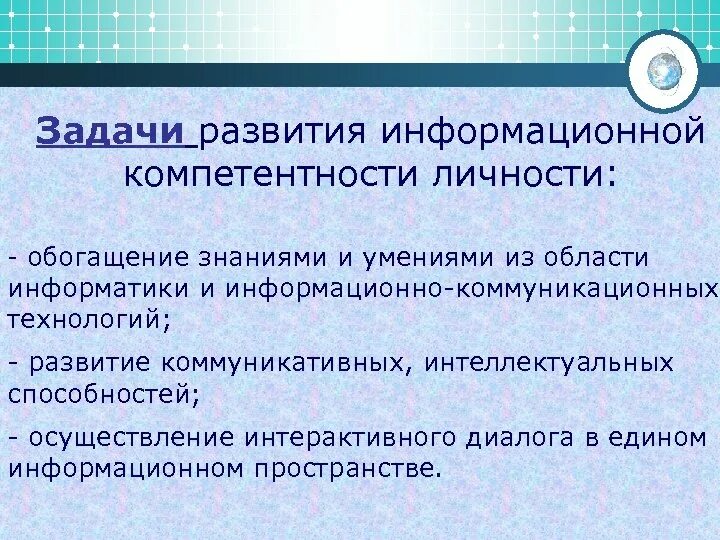 Задачи развития информационной компетентности личности:

- обогащение знаниями и умениями из области информатики и информационно-коммуникационных технологий;

- развитие коммуникативных, интеллектуальных способностей;

- осуществление интерактивного диалога в едином информационном пространстве.